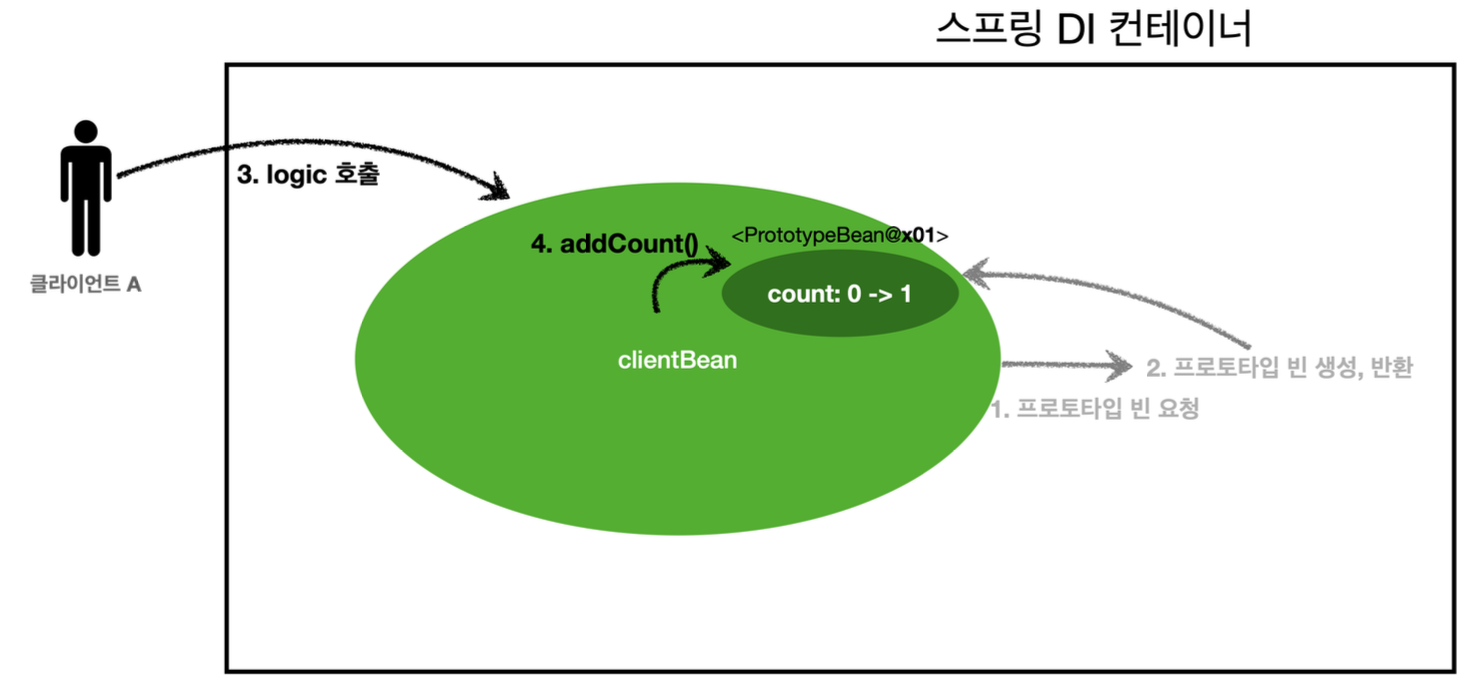 스프링 DI 컨테이너

3. logic 호출

클라이언트 A

4. addCount()

<PrototypeBean@x01>

count: 0 -> 1

clientBean

2. 프로토타입 빈 생성, 반환

1. 프로토타입 빈 요청